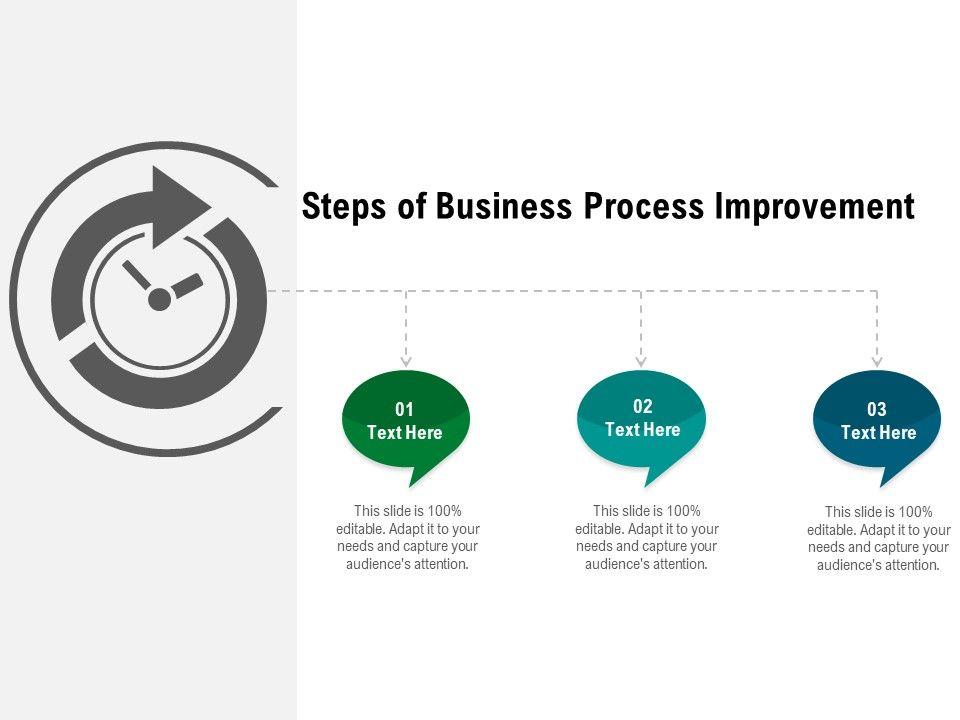 Steps of Business Process Improvement

01
Text Here

This slide is 100% editable. Adapt it to your needs and capture your audience's attention.

02
Text Here

This slide is 100% editable. Adapt it to your needs and capture your audience's attention.

03
Text Here

This slide is 100% editable. Adapt it to your needs and capture your audience's attention.